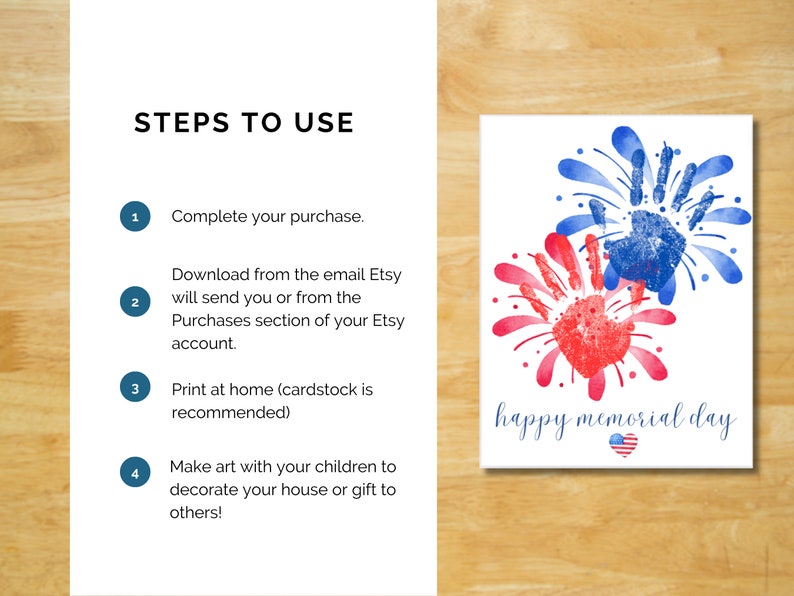 STEPS TO USE

1 Complete your purchase.

2 Download from the email Etsy will send you or from the Purchases section of your Etsy account.

3 Print at home (cardstock is recommended)

4 Make art with your children to decorate your house or gift to others!

happy memorial day